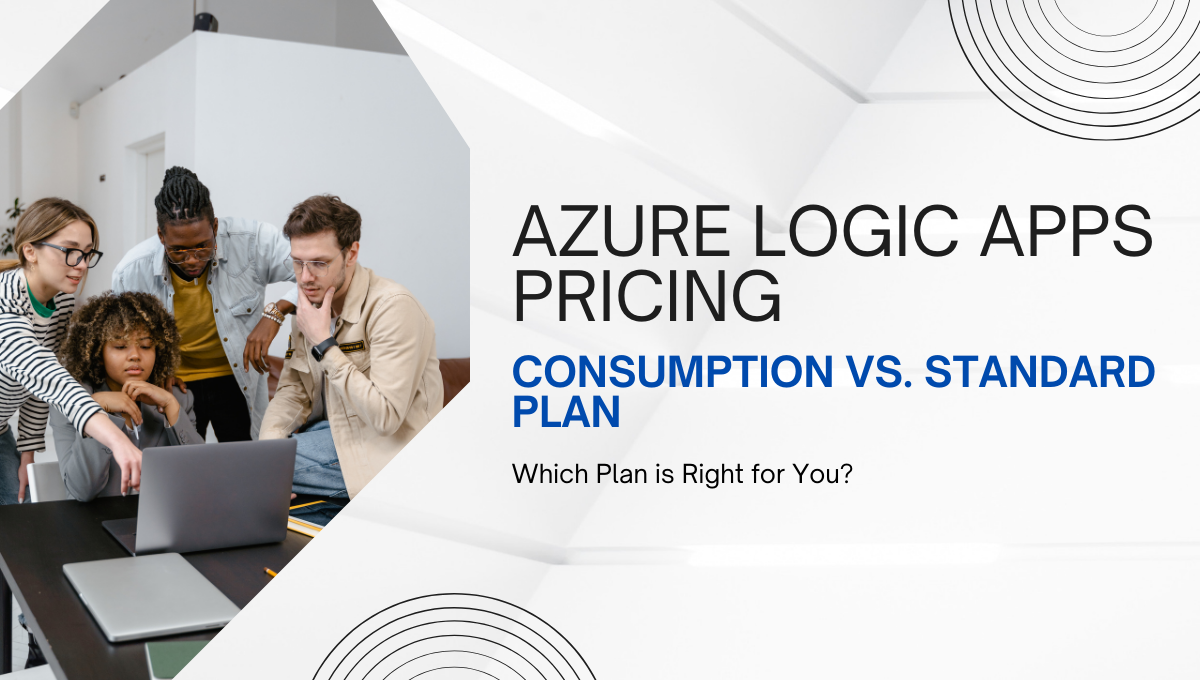 AZURE LOGIC APPS PRICING

CONSUMPTION VS. STANDARD PLAN

Which Plan is Right for You?